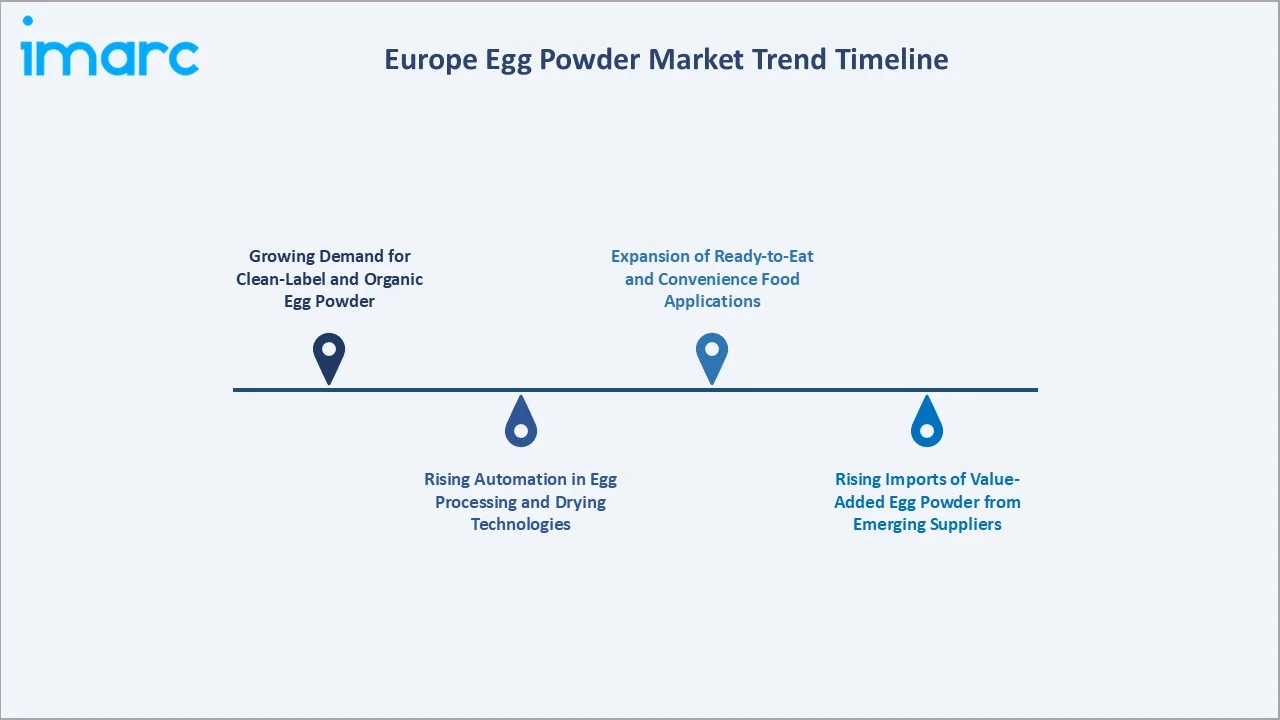 imarc

Europe Egg Powder Market Trend Timeline

Growing Demand for Clean-Label and Organic Egg Powder

Rising Automation in Egg Processing and Drying Technologies

Expansion of Ready-to-Eat and Convenience Food Applications

Rising Imports of Value-Added Egg Powder from Emerging Suppliers